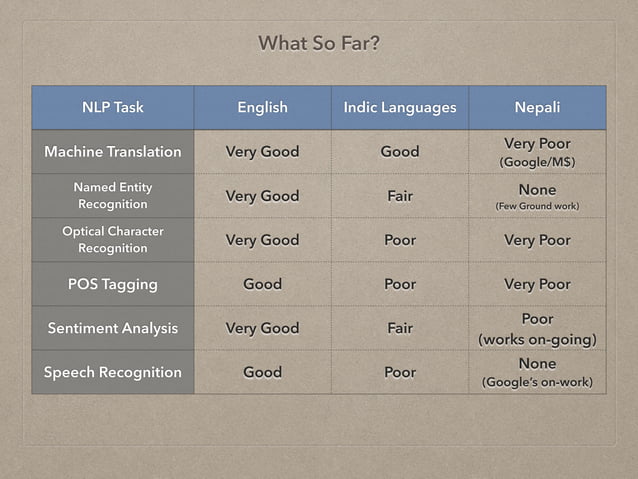 What So Far?

| NLP Task | English | Indic Languages | Nepali |
|---|---|---|---|
| Machine Translation | Very Good | Good | Very Poor (Google/M$) |
| Named Entity Recognition | Very Good | Fair | None (Few Ground work) |
| Optical Character Recognition | Very Good | Poor | Very Poor |
| POS Tagging | Good | Poor | Very Poor |
| Sentiment Analysis | Very Good | Fair | Poor (works on-going) |
| Speech Recognition | Good | Poor | None (Google's on-work) |